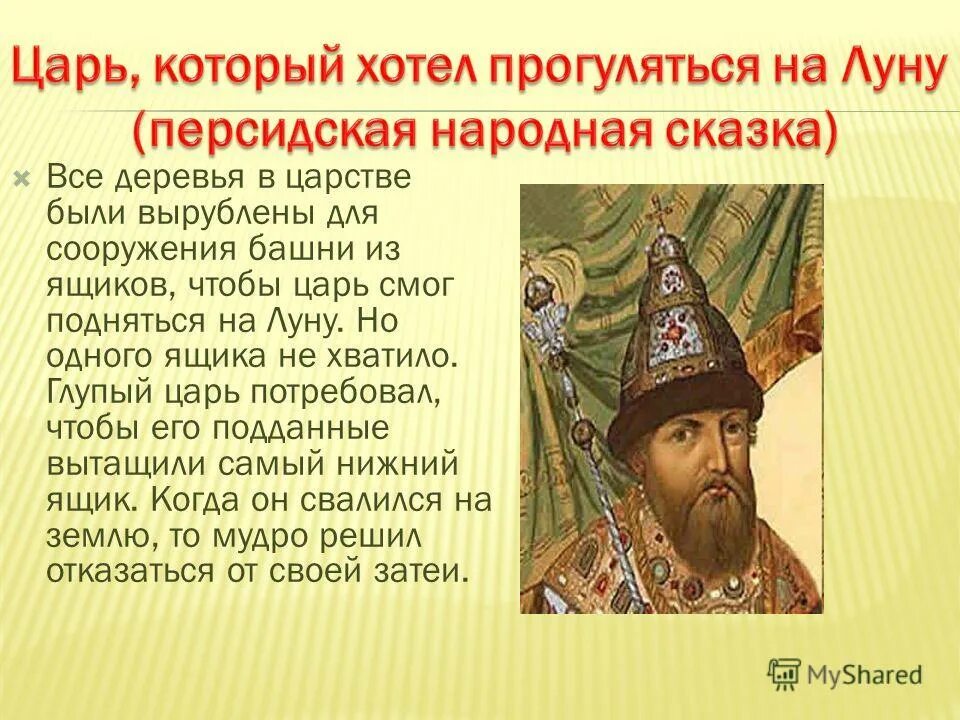 Царь, который хотел прогуляться на Луну (персидская народная сказка)

Все деревья в царстве были вырублены для сооружения башни из ящиков, чтобы царь смог подняться на Луну. Но одного ящика не хватило. Глупый царь потребовал, чтобы его подданные вытащили самый нижний ящик. Когда он свалился на землю, то мудро решил отказаться от своей затеи.

MyShared